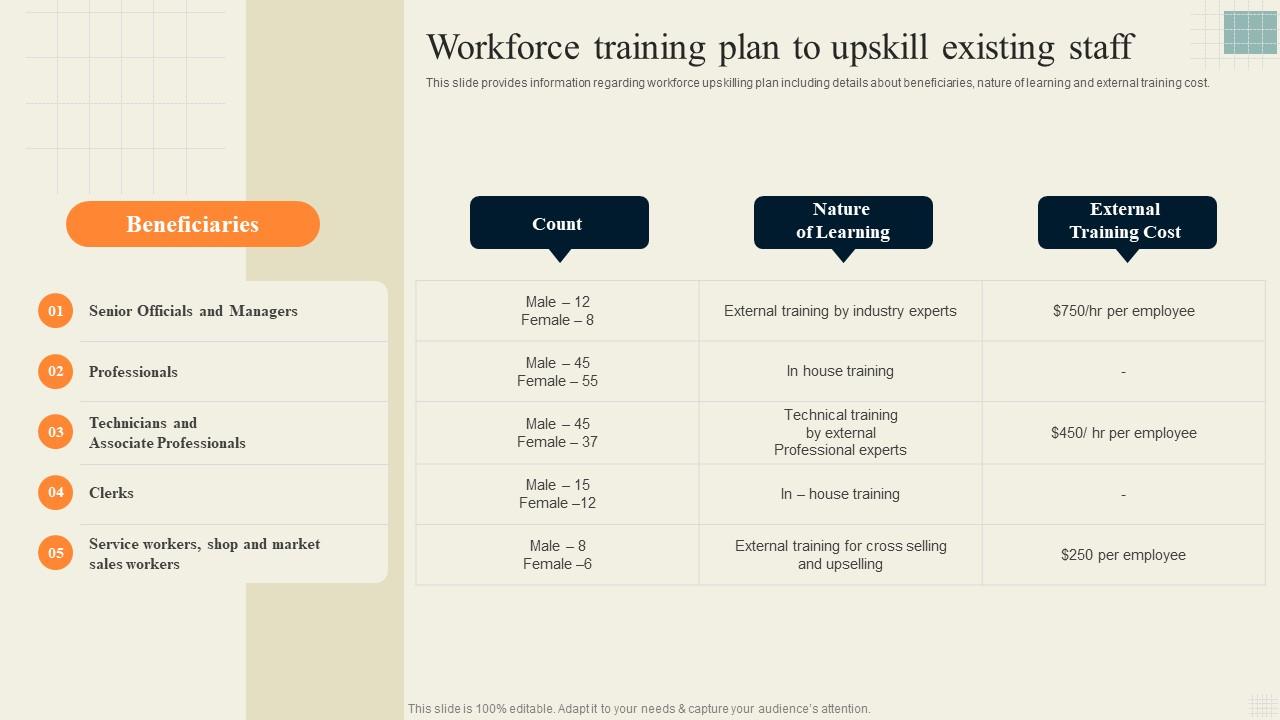 Workforce training plan to upskill existing staff

This slide provides information regarding workforce upskilling plan including details about beneficiaries, nature of learning and external training cost.

| Beneficiaries | Count | Nature of Learning | External Training Cost |
|---|---|---|---|
| 01 Senior Officials and Managers | Male – 12 Female – 8 | External training by industry experts | \$750/hr per employee |
| 02 Professionals | Male – 45 Female – 55 | In house training | - |
| 03 Technicians and Associate Professionals | Male – 45 Female – 37 | Technical training by external Professional experts | \$450/ hr per employee |
| 04 Clerks | Male – 15 Female –12 | In – house training | - |
| 05 Service workers, shop and market sales workers | Male – 8 Female –6 | External training for cross selling and upselling | \$250 per employee |

This slide is 100% editable. Adapt it to your needs & capture your audience's attention.